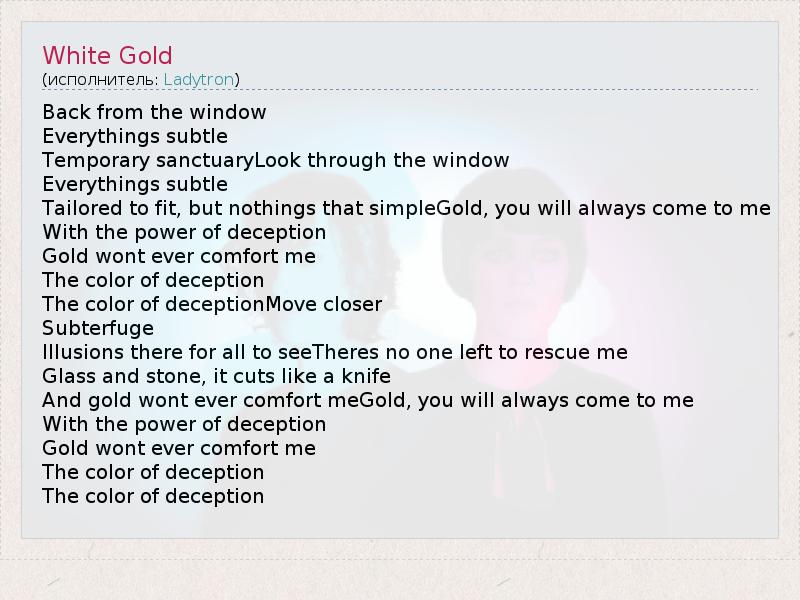 White Gold
(исполнитель: Ladytron)

Back from the window
Everythings subtle
Temporary sanctuaryLook through the window
Everythings subtle
Tailored to fit, but nothings that simpleGold, you will always come to me
With the power of deception
Gold wont ever comfort me
The color of deception
The color of deceptionMove closer
Subterfuge
Illusions there for all to seeTheres no one left to rescue me
Glass and stone, it cuts like a knife
And gold wont ever comfort meGold, you will always come to me
With the power of deception
Gold wont ever comfort me
The color of deception
The color of deception